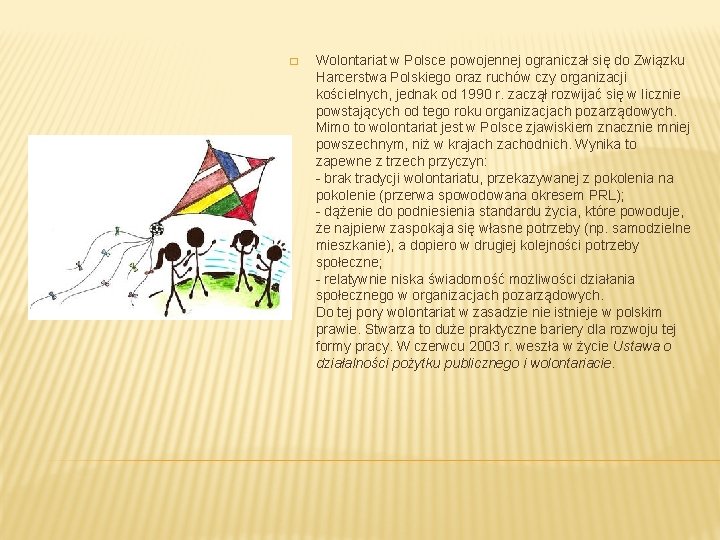 Wolontariat w Polsce powojennej ograniczał się do Związku Harcerstwa Polskiego oraz ruchów czy organizacji kościelnych, jednak od 1990 r. zaczął rozwijać się w licznie powstających od tego roku organizacjach pozarządowych. Mimo to wolontariat jest w Polsce zjawiskiem znacznie mniej powszechnym, niż w krajach zachodnich. Wynika to zapewne z trzech przyczyn:
- brak tradycji wolontariatu, przekazywanej z pokolenia na pokolenie (przerwa spowodowana okresem PRL);
- dążenie do podniesienia standardu życia, które powoduje, że najpierw zaspokaja się własne potrzeby (np. samodzielne mieszkanie), a dopiero w drugiej kolejności potrzeby społeczne;
- relatywnie niska świadomość możliwości działania społecznego w organizacjach pozarządowych.
Do tej pory wolontariat w zasadzie nie istnieje w polskim prawie. Stwarza to duże praktyczne bariery dla rozwoju tej formy pracy. W czerwcu 2003 r. weszła w życie Ustawa o działalności pożytku publicznego i wolontariacie.